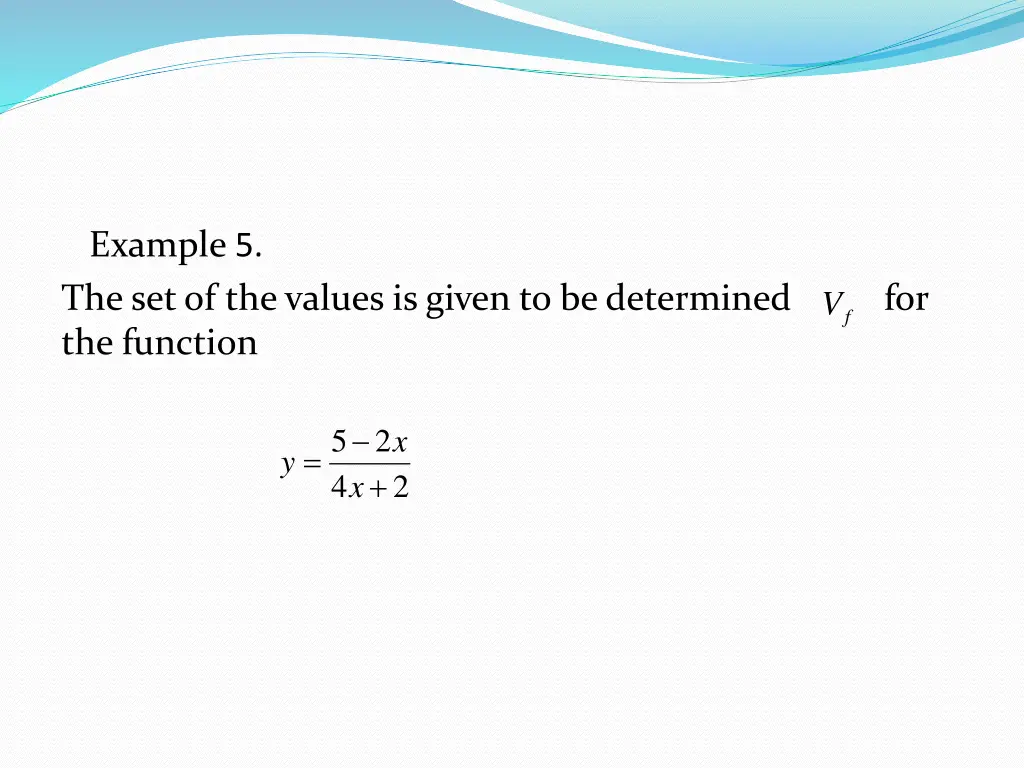 Example 5.

The set of the values is given to be determined $V_f$ for the function

$y = \frac{5-2x}{4x+2}$